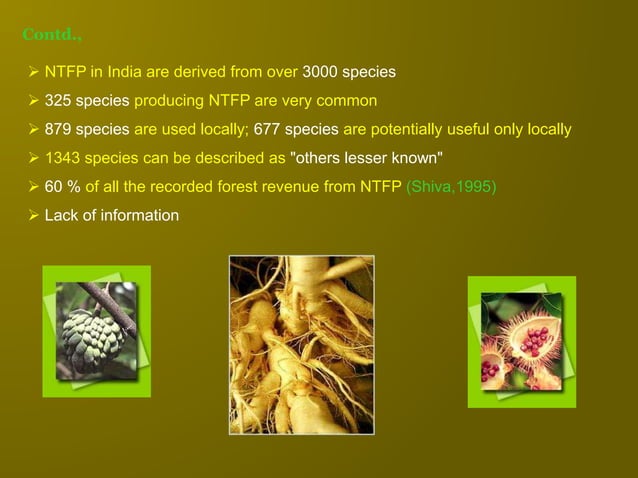 Contd.,

➢ NTFP in India are derived from over 3000 species

➢ 325 species producing NTFP are very common

➢ 879 species are used locally; 677 species are potentially useful only locally

➢ 1343 species can be described as "others lesser known"

➢ 60 % of all the recorded forest revenue from NTFP (Shiva,1995)

➢ Lack of information